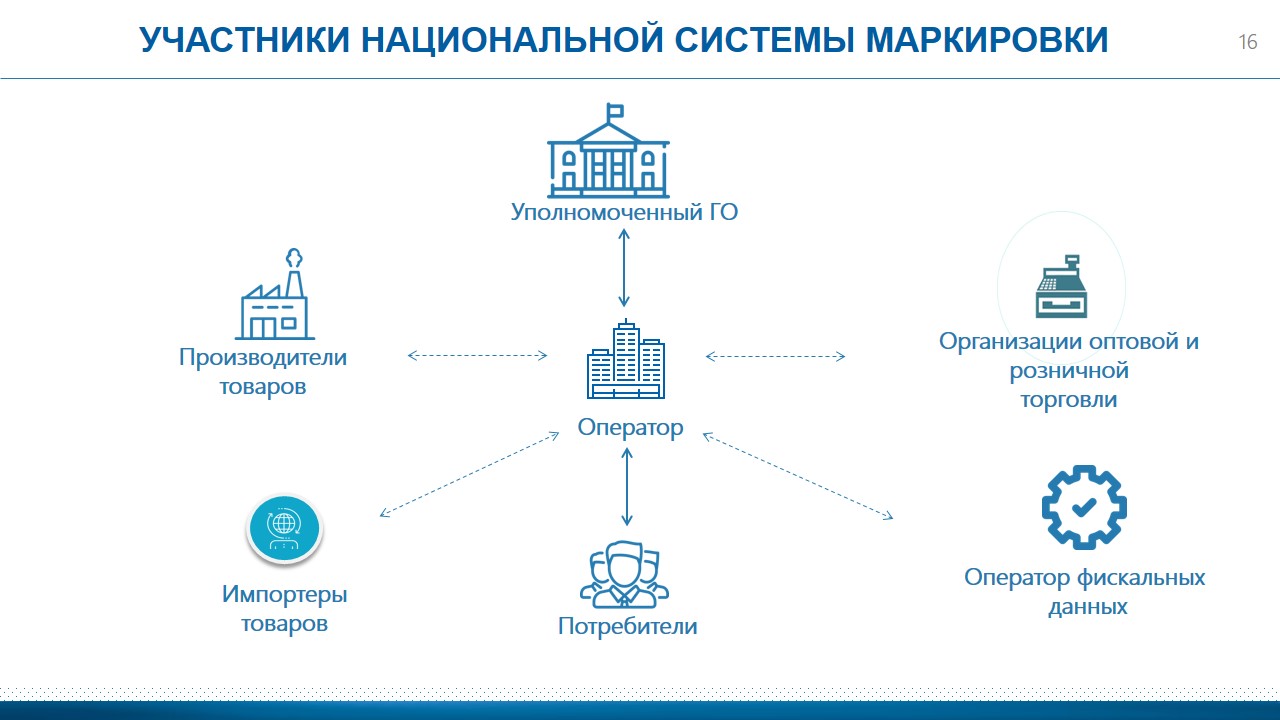 УЧАСТНИКИ НАЦИОНАЛЬНОЙ СИСТЕМЫ МАРКИРОВКИ

16

Уполномоченный ГО

Производители товаров

Оператор

Организации оптовой и розничной торговли

Импортеры товаров

Потребители

Оператор фискальных данных